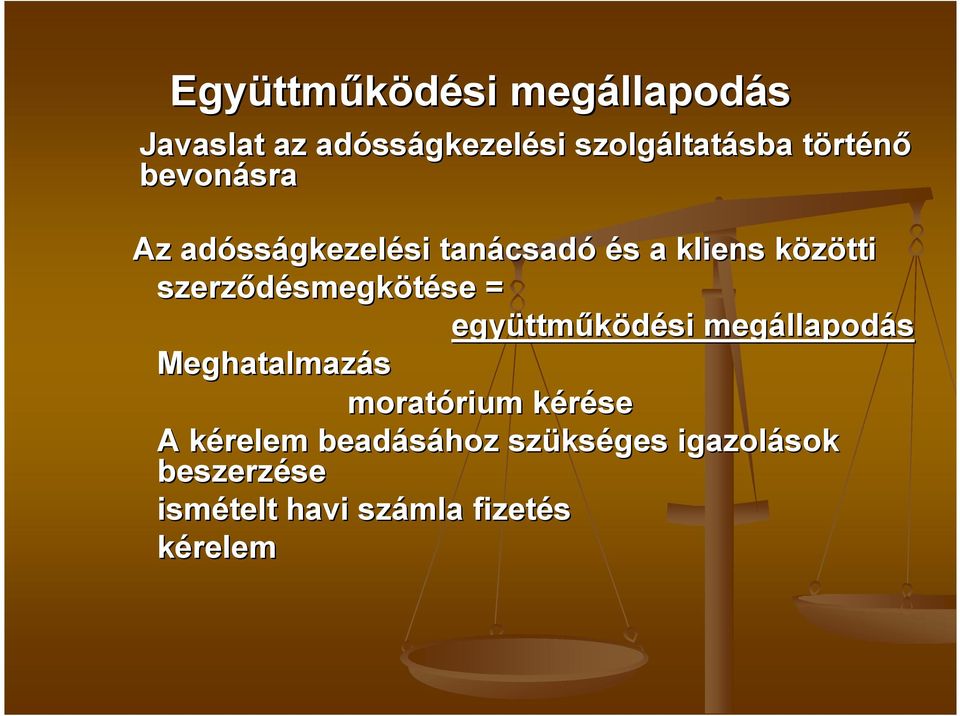 Együttműködési megállapodás

Javaslat az adósságkezelési szolgáltatásba történő bevonásra

Az adósságkezelési tanácsadó és a kliens közötti szerződésmegkötése = együttműködési megállapodás

Meghatalmazás

moratórium kérése

A kérelem beadásához szükséges igazolások beszerzése

ismételt havi számla fizetés

kérelem